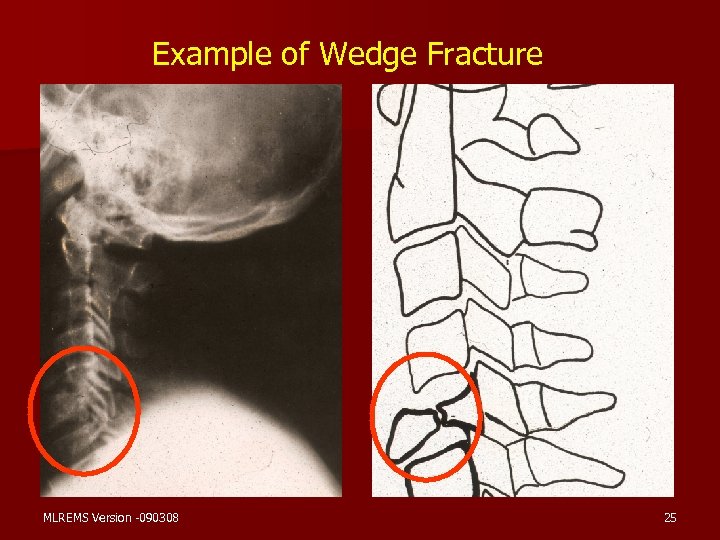 Example of Wedge Fracture

MLREMS Version -090308

25